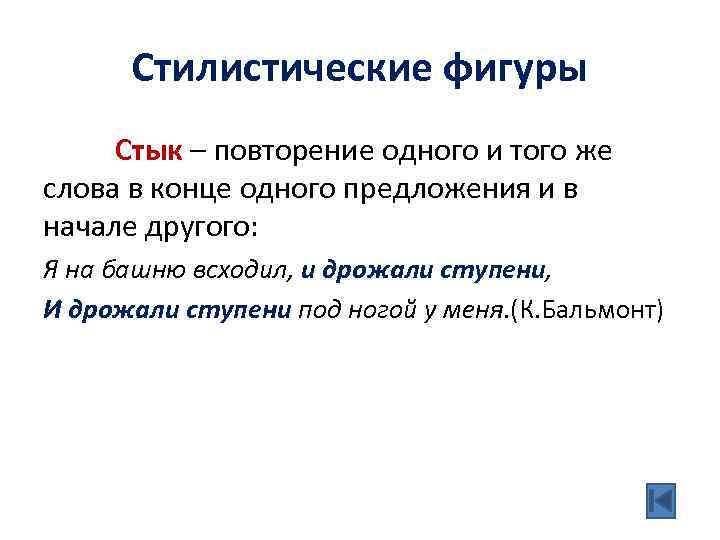 Стилистические фигуры

Стык – повторение одного и того же слова в конце одного предложения и в начале другого:

Я на башню всходил, и дрожали ступени,

И дрожали ступени под ногой у меня.(К.Бальмонт)